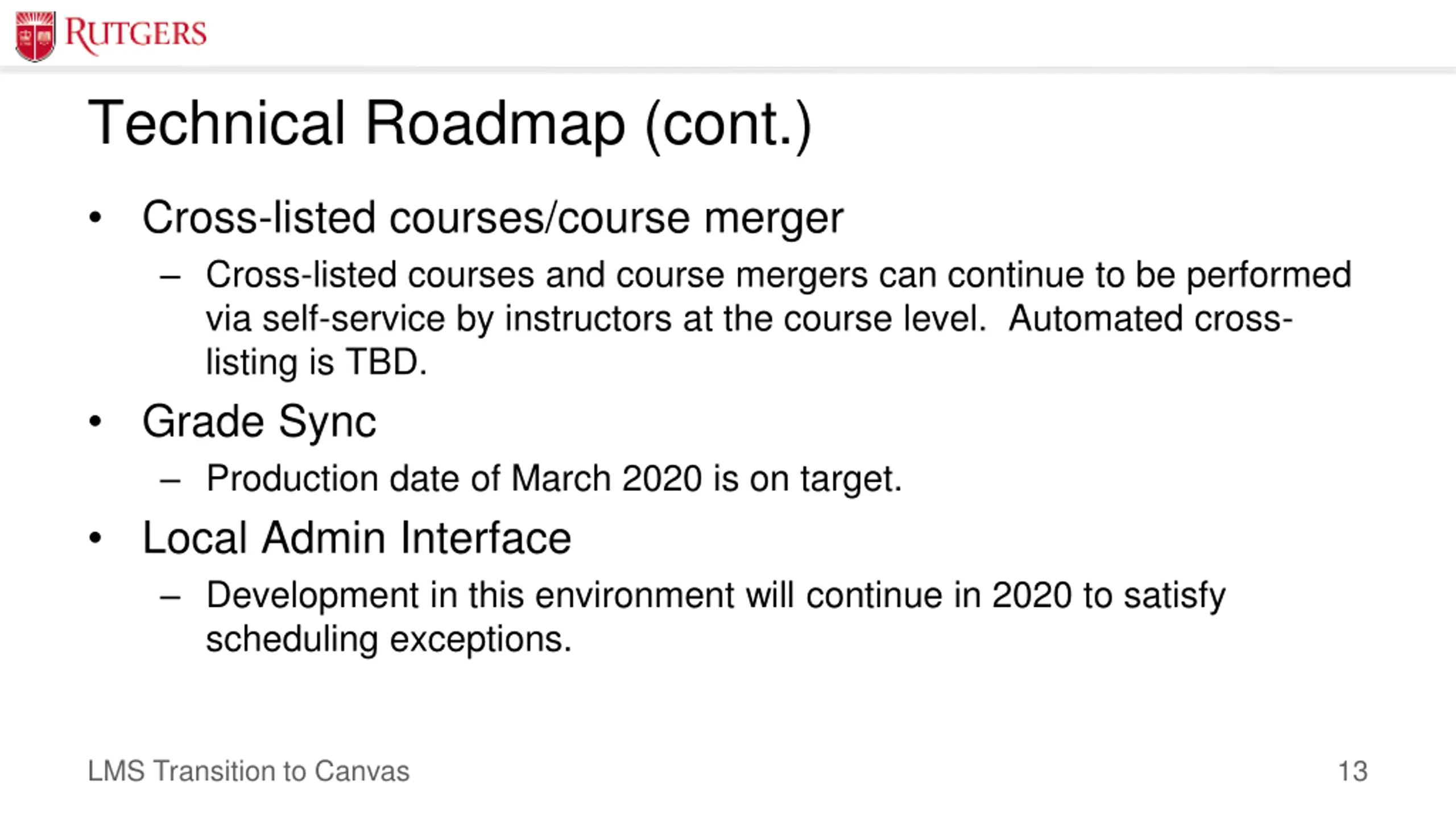 RUTGERS

Technical Roadmap (cont.)

• Cross-listed courses/course merger
– Cross-listed courses and course mergers can continue to be performed via self-service by instructors at the course level. Automated cross-listing is TBD.

• Grade Sync
– Production date of March 2020 is on target.

• Local Admin Interface
– Development in this environment will continue in 2020 to satisfy scheduling exceptions.

LMS Transition to Canvas

13